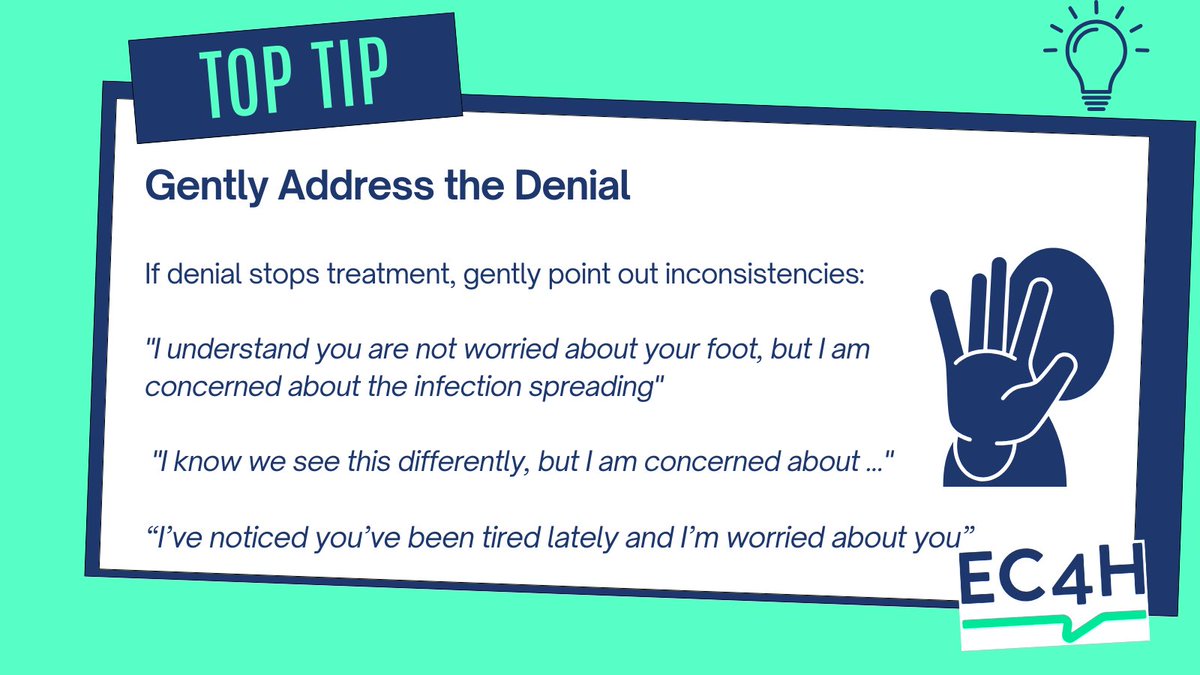 TOP TIP

Gently Address the Denial

If denial stops treatment, gently point out inconsistencies:

"I understand you are not worried about your foot, but I am concerned about the infection spreading"

"I know we see this differently, but I am concerned about ..."

“I’ve noticed you’ve been tired lately and I’m worried about you”

EC4H